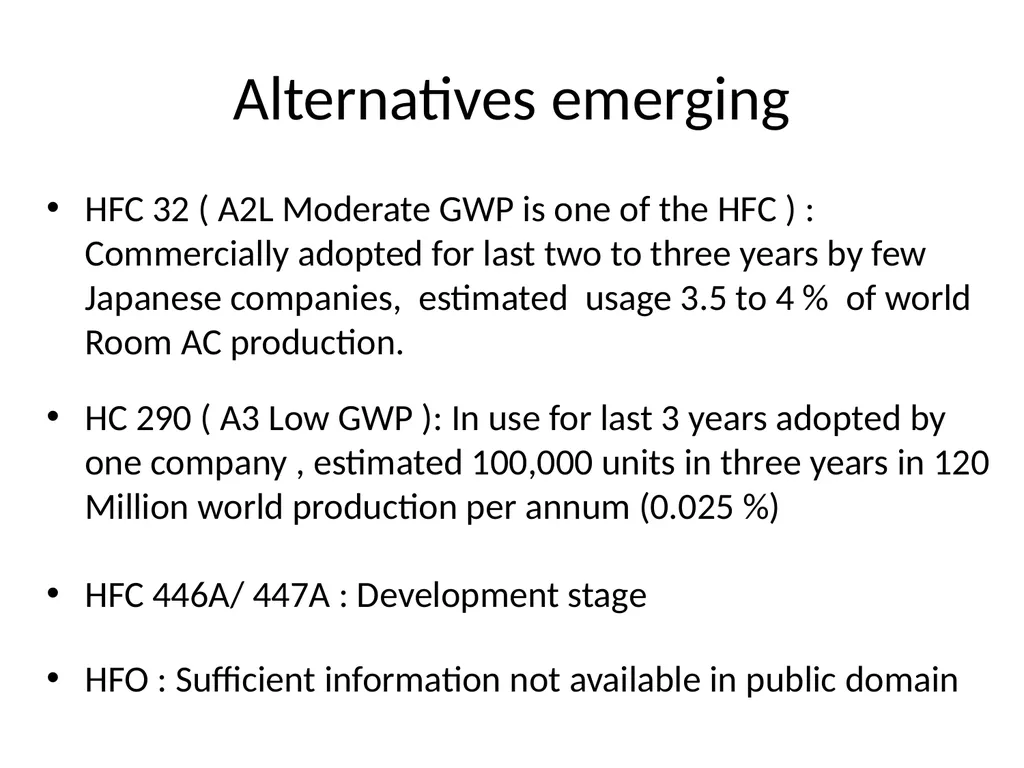 Alternatives emerging

• HFC 32 ( A2L Moderate GWP is one of the HFC ) : Commercially adopted for last two to three years by few Japanese companies, estimated usage 3.5 to 4 % of world Room AC production.

• HC 290 ( A3 Low GWP ): In use for last 3 years adopted by one company , estimated 100,000 units in three years in 120 Million world production per annum (0.025 %)

• HFC 446A/ 447A : Development stage

• HFO : Sufficient information not available in public domain